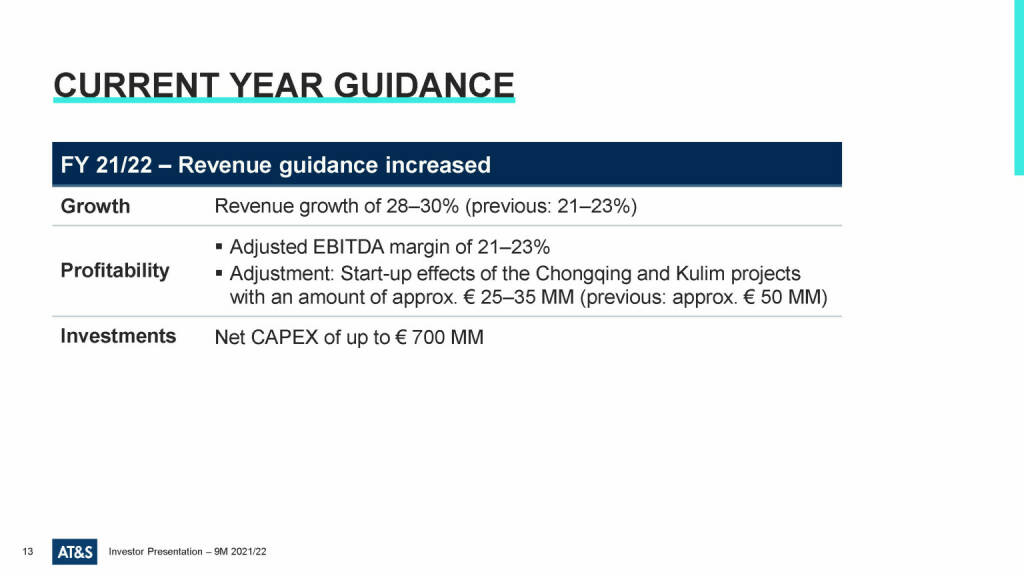 CURRENT YEAR GUIDANCE

| FY 21/22 – Revenue guidance increased | |
|---|---|
| Growth | Revenue growth of 28–30% (previous: 21–23%) |
| Profitability | ▪ Adjusted EBITDA margin of 21–23% ▪ Adjustment: Start-up effects of the Chongqing and Kulim projects with an amount of approx. € 25–35 MM (previous: approx. € 50 MM) |
| Investments | Net CAPEX of up to € 700 MM |

13 AT&S Investor Presentation – 9M 2021/22